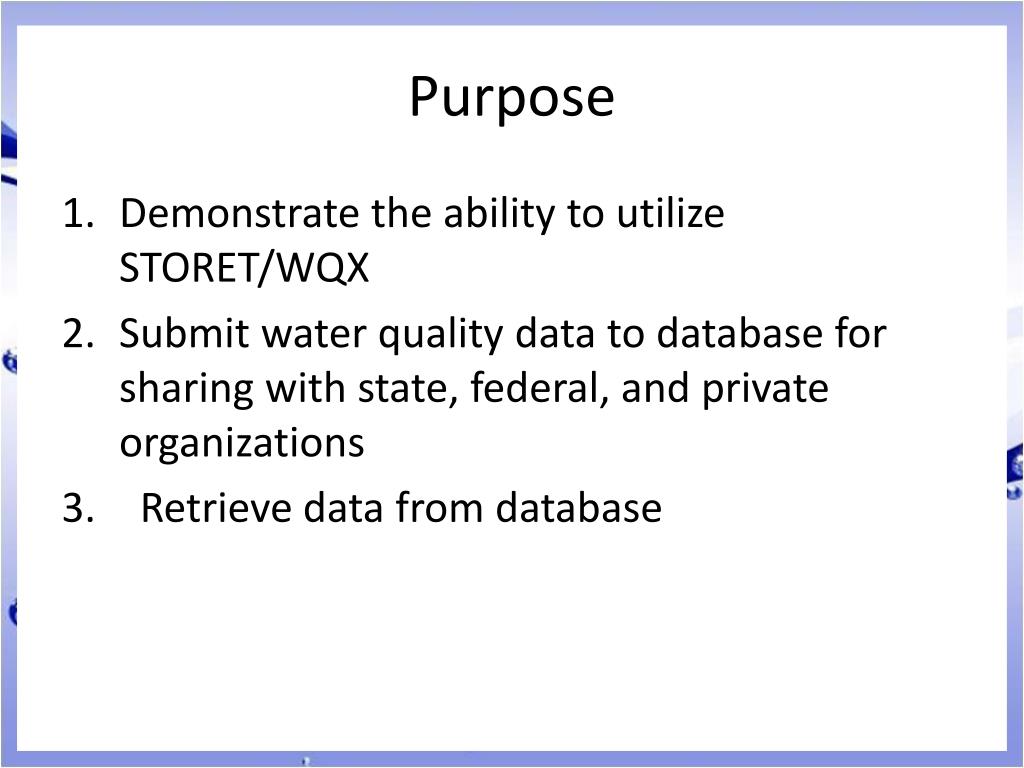 Purpose

1. Demonstrate the ability to utilize STORET/WQX
2. Submit water quality data to database for sharing with state, federal, and private organizations
3. Retrieve data from database